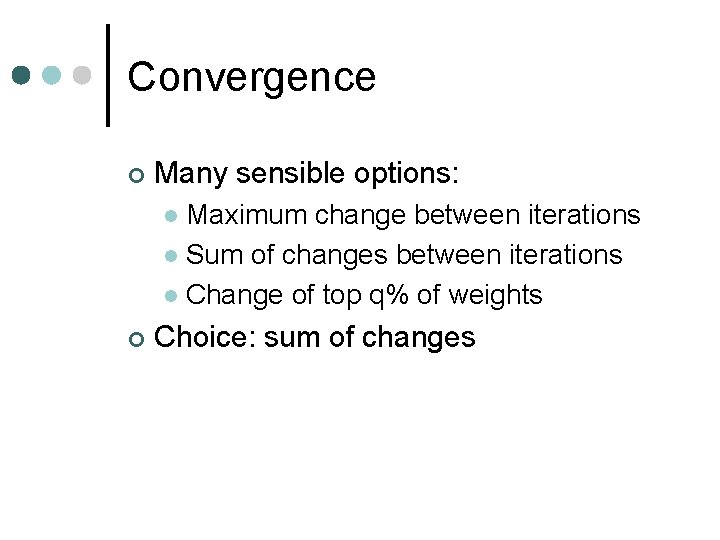 Convergence

Many sensible options:

Maximum change between iterations

Sum of changes between iterations

Change of top q% of weights

Choice: sum of changes